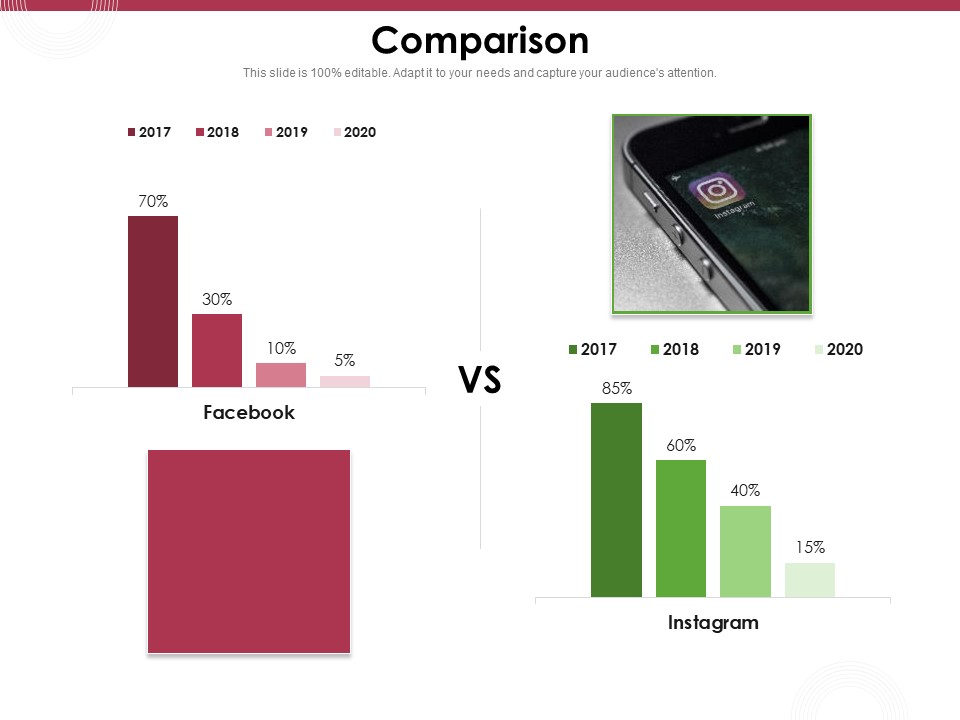 Comparison

This slide is 100% editable. Adapt it to your needs and capture your audience's attention.

2017 2018 2019 2020

70%

30%

10%

5%

Facebook

VS

Instagram

2017 2018 2019 2020

85%

60%

40%

15%

Instagram